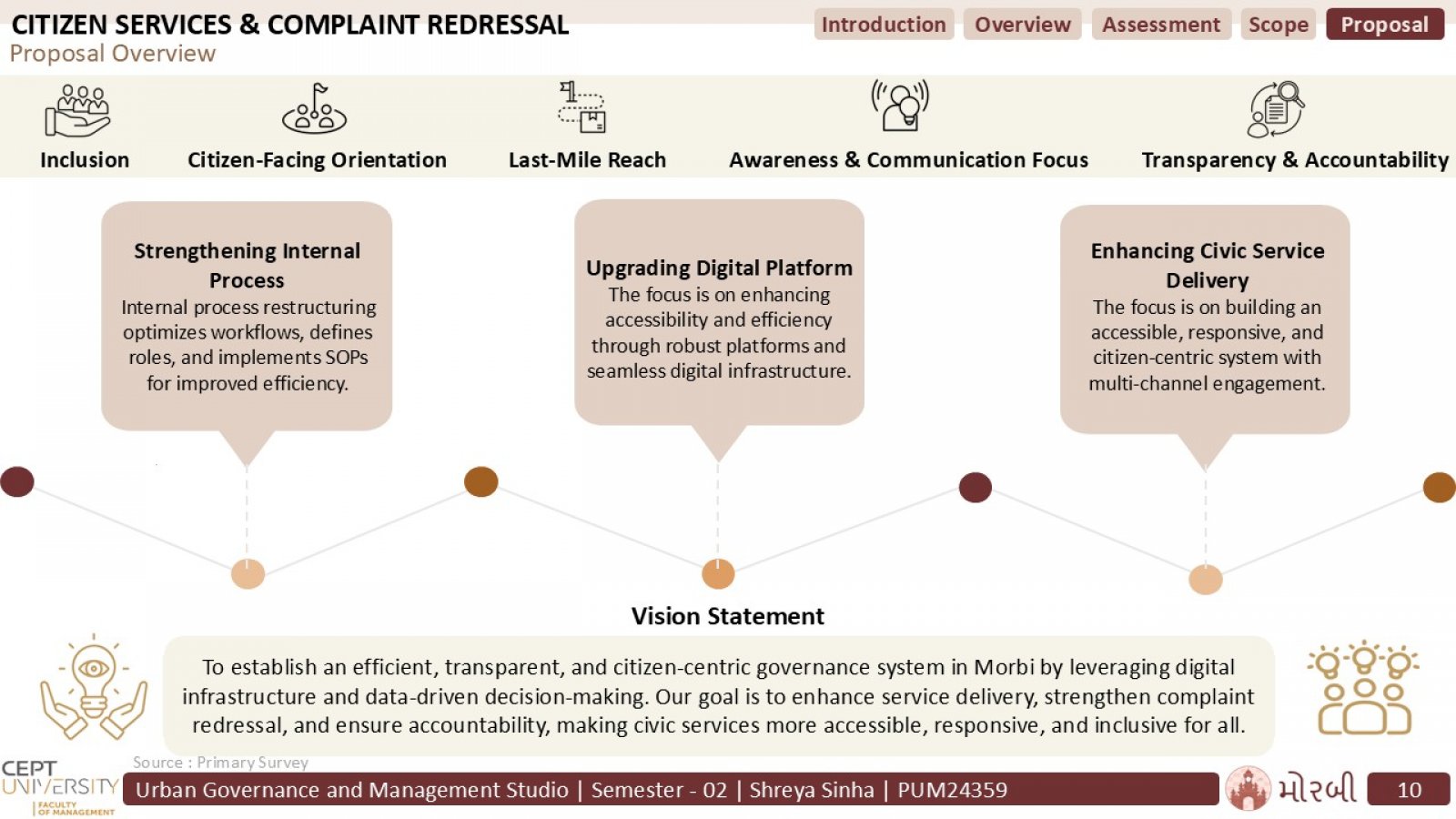 CITIZEN SERVICES & COMPLAINT REDRESSAL
Proposal Overview

Introduction Overview Assessment Scope Proposal

Inclusion
Citizen-Facing Orientation
Last-Mile Reach
Awareness & Communication Focus
Transparency & Accountability

Strengthening Internal Process
Internal process restructuring optimizes workflows, defines roles, and implements SOPs for improved efficiency.

Upgrading Digital Platform
The focus is on enhancing accessibility and efficiency through robust platforms and seamless digital infrastructure.

Enhancing Civic Service Delivery
The focus is on building an accessible, responsive, and citizen-centric system with multi-channel engagement.

Vision Statement

To establish an efficient, transparent, and citizen-centric governance system in Morbi by leveraging digital infrastructure and data-driven decision-making. Our goal is to enhance service delivery, strengthen complaint redressal, and ensure accountability, making civic services more accessible, responsive, and inclusive for all.

Source : Primary Survey

CEPT UNIVERSITY FACULTY OF MANAGEMENT

Urban Governance and Management Studio | Semester - 02 | Shreya Sinha | PUM24359

મોરબી

10